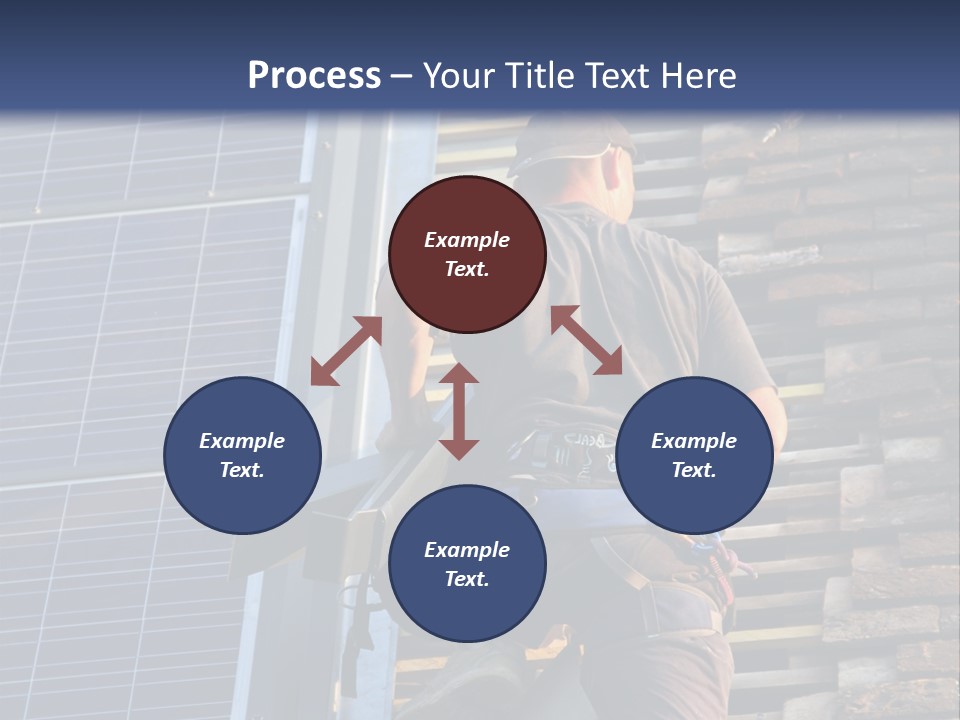 Process – Your Title Text Here

Example Text.

Example Text.

Example Text.

Example Text.